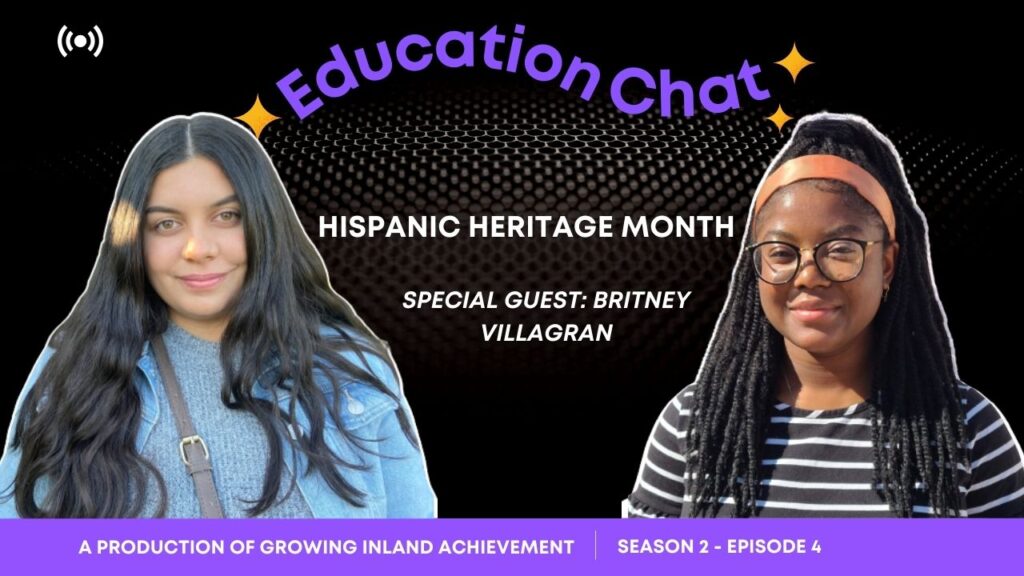 Education Chat

HISPANIC HERITAGE MONTH

SPECIAL GUEST: BRITNEY VILLAGRAN

A PRODUCTION OF GROWING INLAND ACHIEVEMENT | SEASON 2 - EPISODE 4